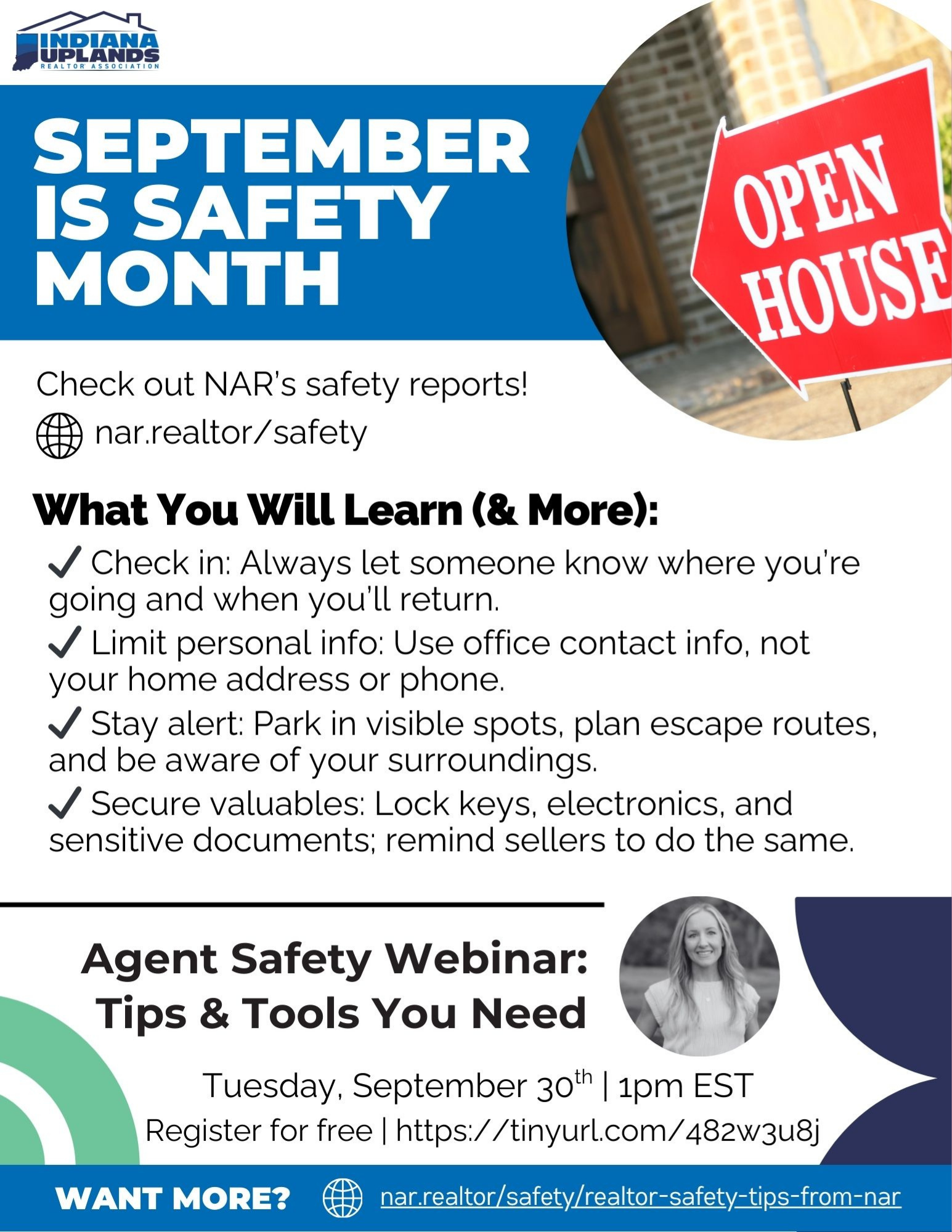 INDIANA UPLANDS REALTOR ASSOCIATION

SEPTEMBER IS SAFETY MONTH

OPEN HOUSE

Check out NAR's safety reports!

nar.realtor/safety

What You Will Learn (& More):

✓ Check in: Always let someone know where you're going and when you'll return.

✓ Limit personal info: Use office contact info, not your home address or phone.

✓ Stay alert: Park in visible spots, plan escape routes, and be aware of your surroundings.

✓ Secure valuables: Lock keys, electronics, and sensitive documents; remind sellers to do the same.

Agent Safety Webinar: Tips & Tools You Need

Tuesday, September 30$^{th}$ | 1pm EST

Register for free | https://tinyurl.com/482w3u8j

WANT MORE? nar.realtor/safety/realtor-safety-tips-from-nar